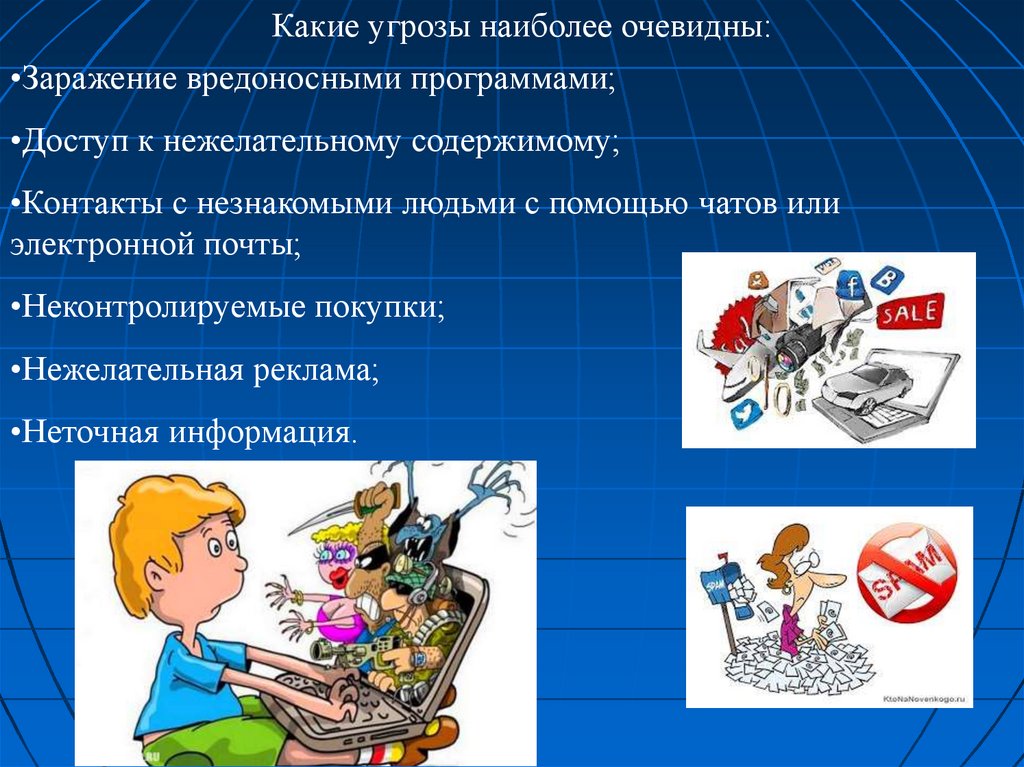 Какие угрозы наиболее очевидны:

•Заражение вредоносными программами;

•Доступ к нежелательному содержимому;

•Контакты с незнакомыми людьми с помощью чатов или электронной почты;

•Неконтролируемые покупки;

•Нежелательная реклама;

•Неточная информация.

SALE

SPAM

KtoNaNovenkogo.ru